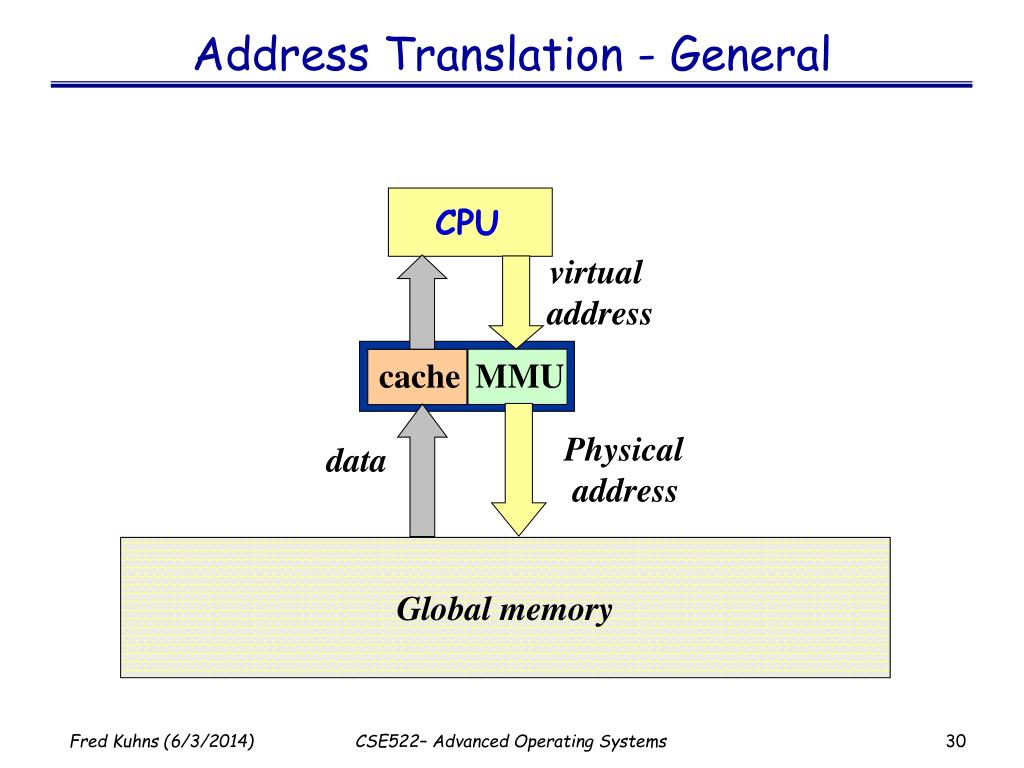 Address Translation - General

CPU

virtual address

cache MMU

data

Physical address

Global memory

Fred Kuhns (6/3/2014)

CSE522– Advanced Operating Systems

30